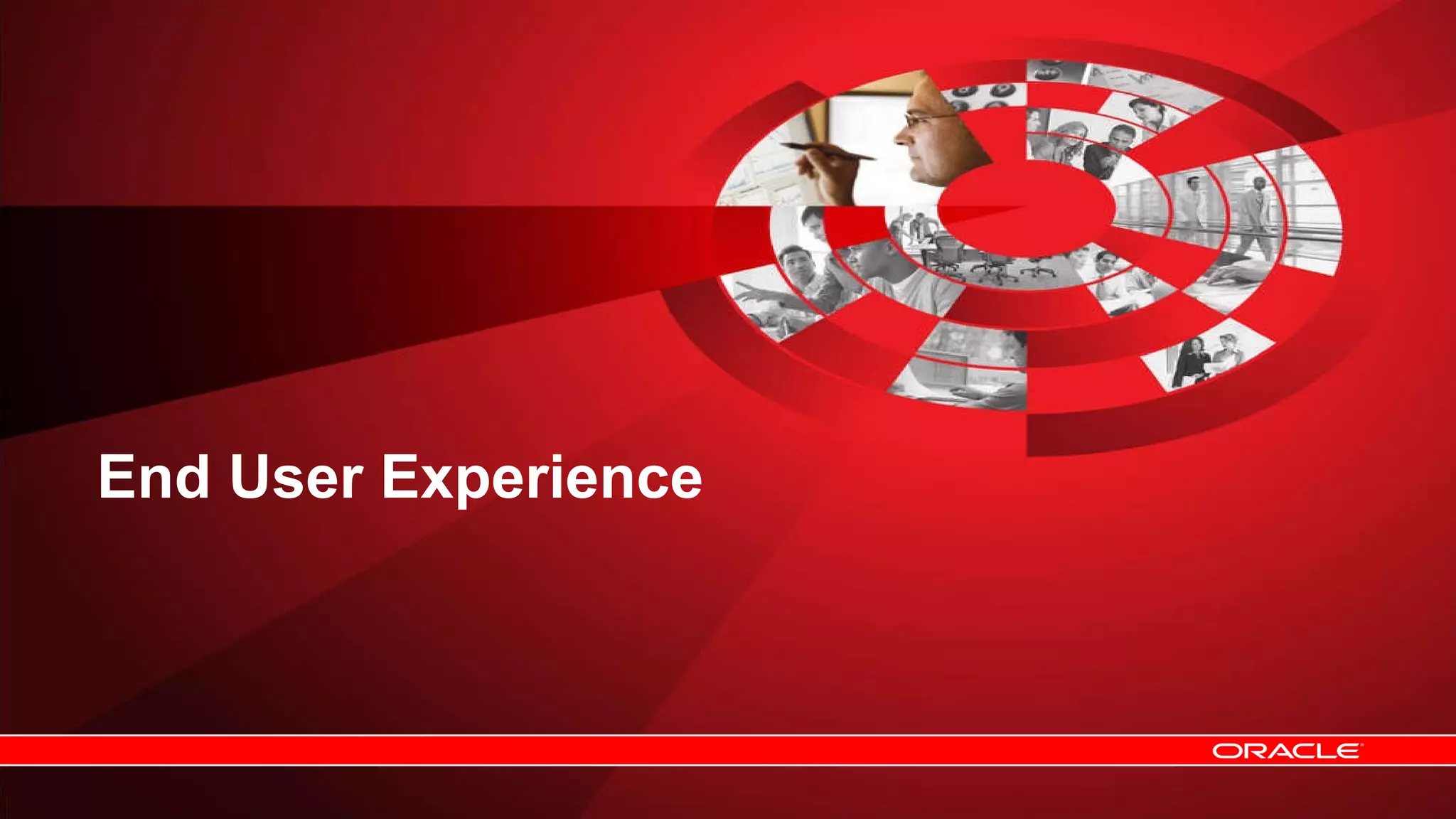 End User Experience

ORACLE